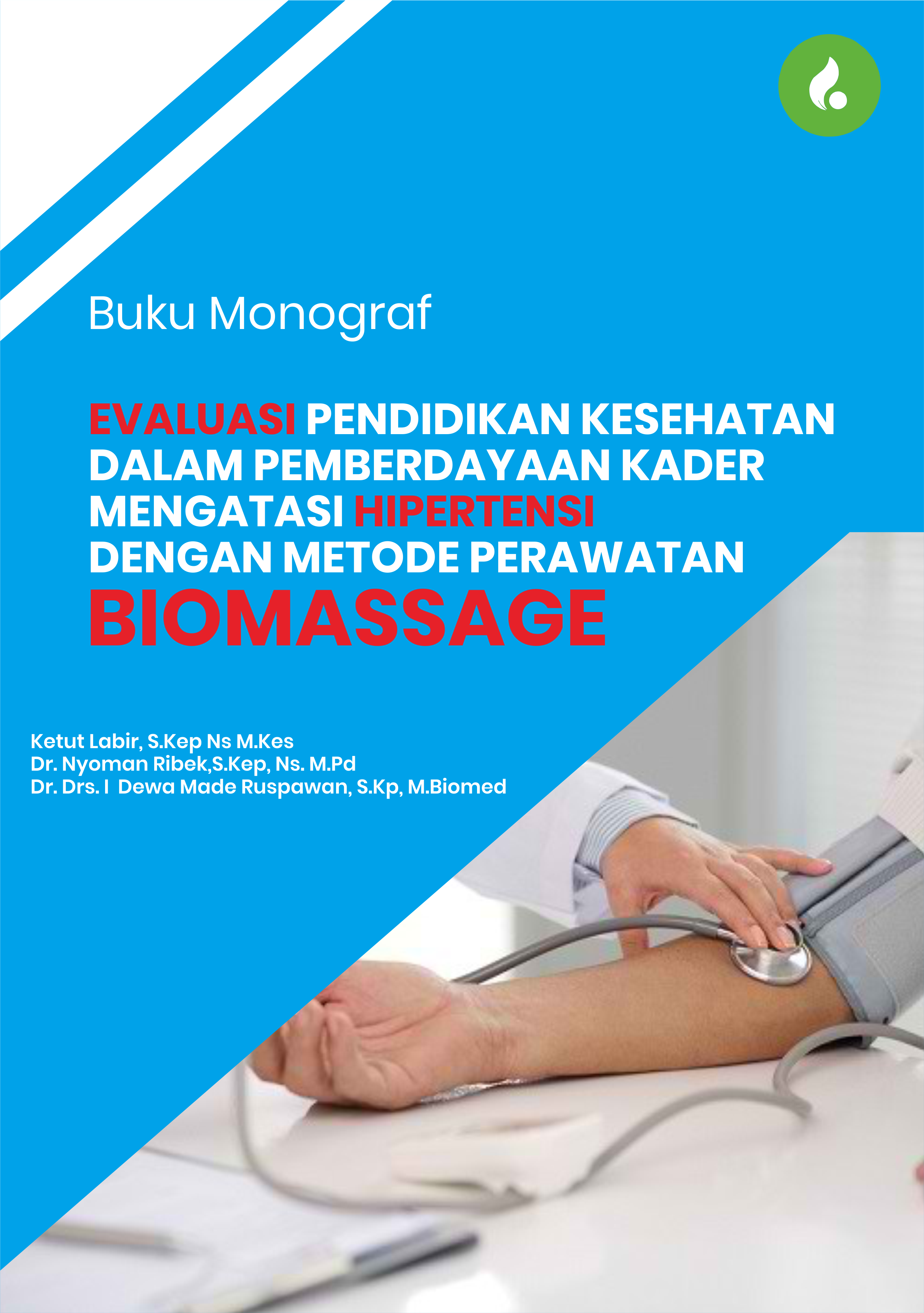 Buku Monograf

EVALUASI PENDIDIKAN KESEHATAN DALAM PEMBERDAYAAN KADER MENGATASI HIPERTENSI DENGAN METODE PERAWATAN BIOMASSAGE

Ketut Labir, S.Kep Ns M.Kes
Dr. Nyoman Ribek,S.Kep, Ns. M.Pd
Dr. Drs. I Dewa Made Ruspawan, S.Kp, M.Biomed